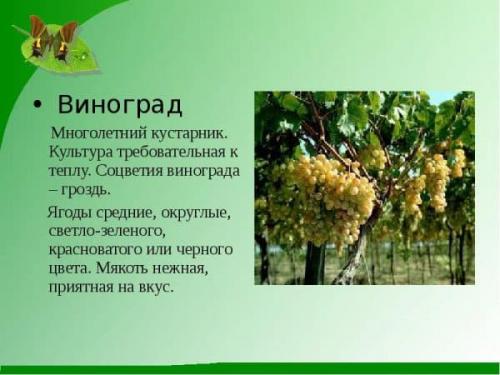 • Виноград

Многолетний кустарник. Культура требовательная к теплу. Соцветия винограда – гроздь.

Ягоды средние, округлые, светло-зеленого, красноватого или черного цвета. Мякоть нежная, приятная на вкус.